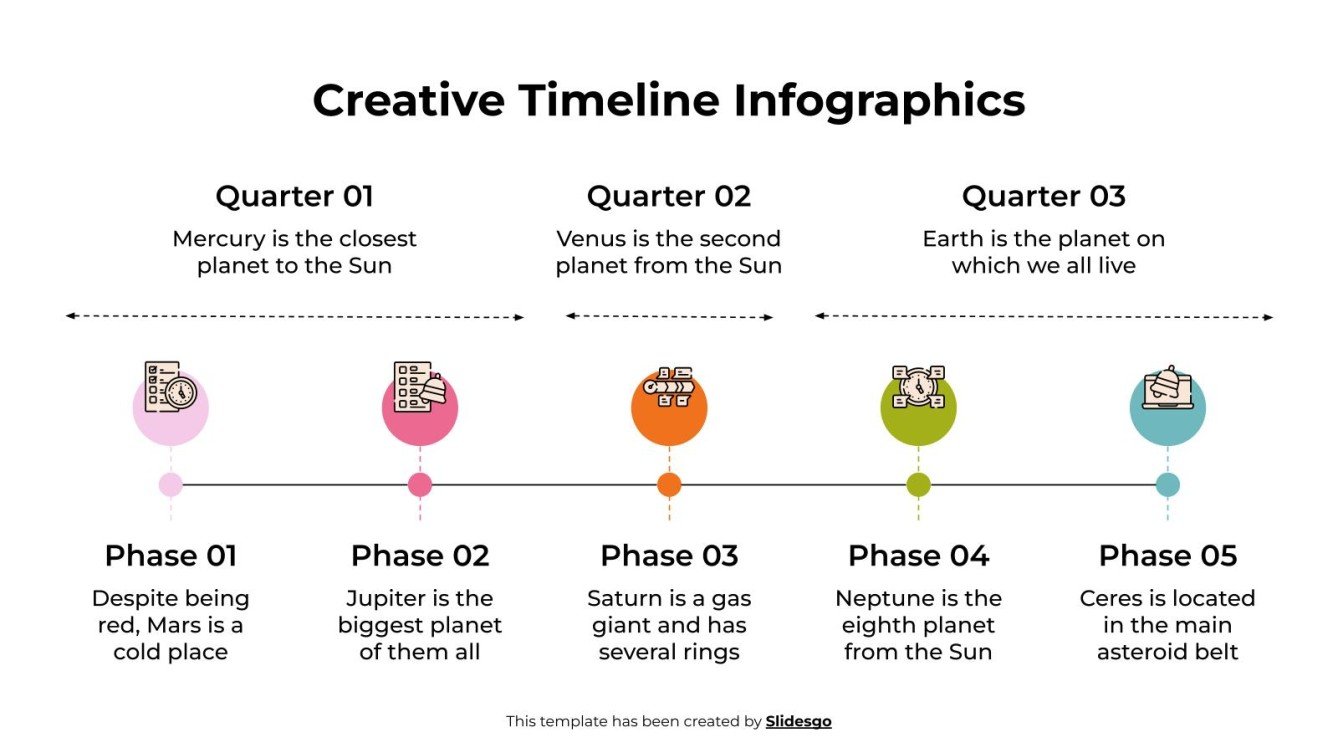 Creative Timeline Infographics

Quarter 01

Mercury is the closest planet to the Sun

Quarter 02

Venus is the second planet from the Sun

Quarter 03

Earth is the planet on which we all live

Phase 01

Despite being red, Mars is a cold place

Phase 02

Jupiter is the biggest planet of them all

Phase 03

Saturn is a gas giant and has several rings

Phase 04

Neptune is the eighth planet from the Sun

Phase 05

Ceres is located in the main asteroid belt

This template has been created by Slidesgo